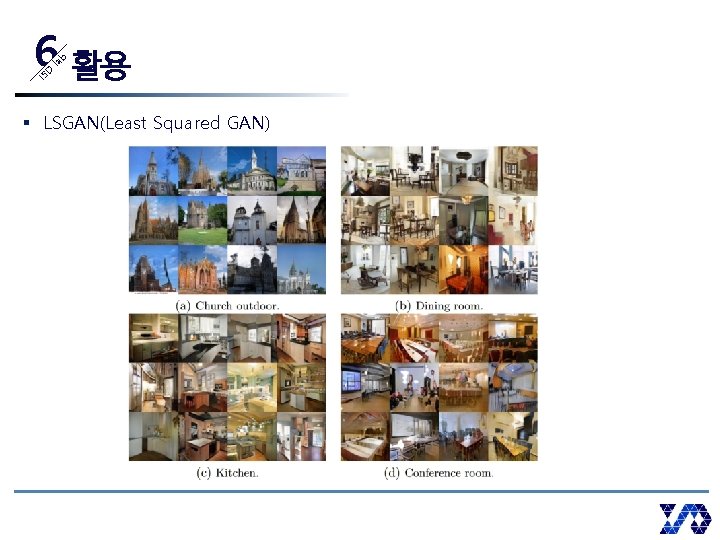 6 ISD lab 활용

▪ LSGAN(Least Squared GAN)

(a) Church outdoor.

(b) Dining room.

(c) Kitchen.

(d) Conference room.